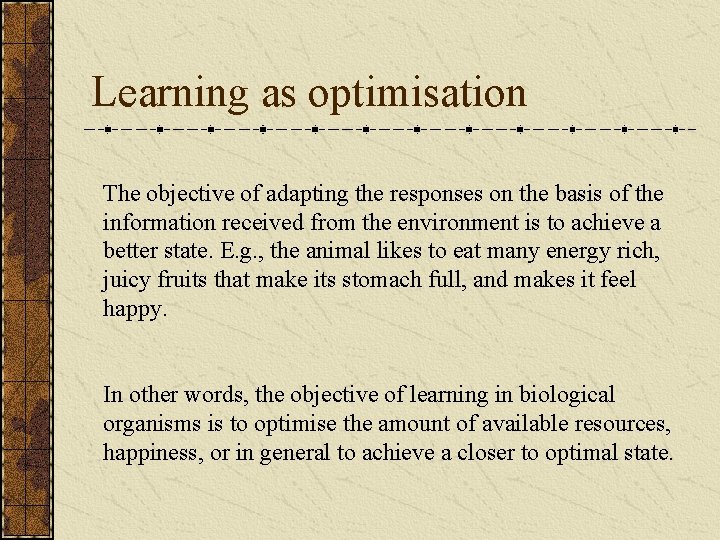 Learning as optimisation

The objective of adapting the responses on the basis of the information received from the environment is to achieve a better state. E.g., the animal likes to eat many energy rich, juicy fruits that make its stomach full, and makes it feel happy.

In other words, the objective of learning in biological organisms is to optimise the amount of available resources, happiness, or in general to achieve a closer to optimal state.